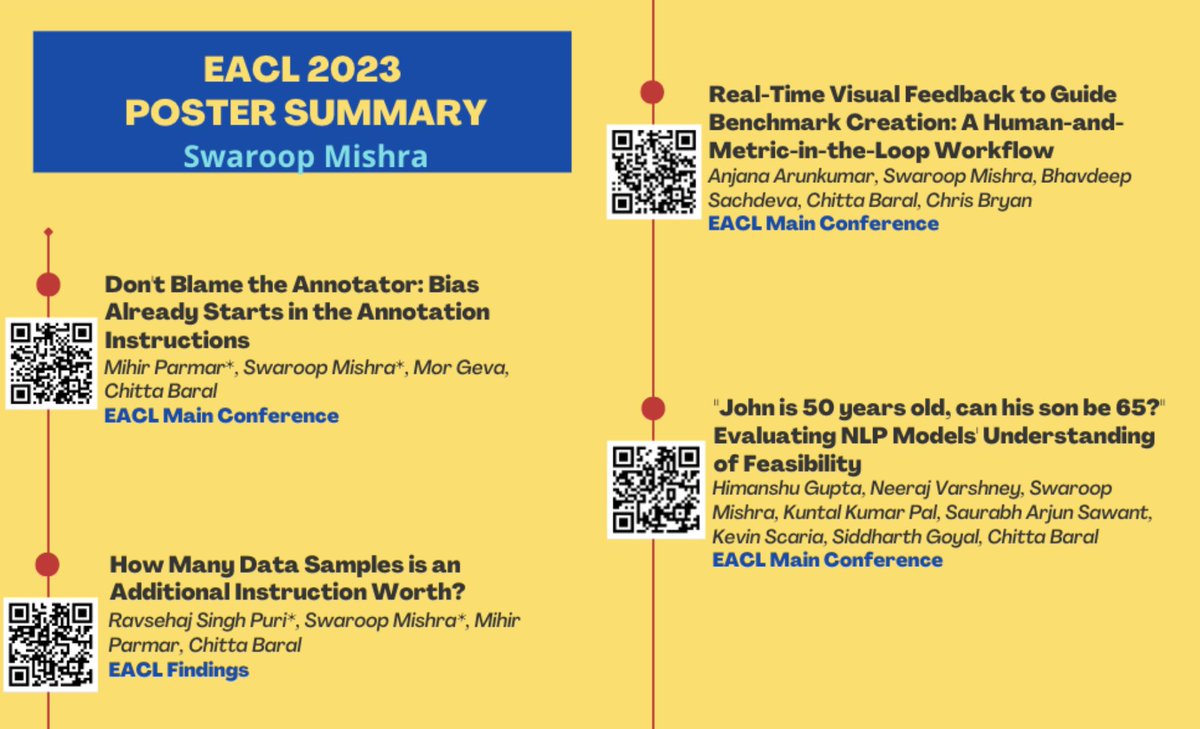 EACL 2023
POSTER SUMMARY
Swaroop Mishra

Don't Blame the Annotator: Bias Already Starts in the Annotation Instructions
Mihir Parmar*, Swaroop Mishra*, Mor Geva, Chitta Baral
EACL Main Conference

How Many Data Samples is an Additional Instruction Worth?
Ravsehaj Singh Puri*, Swaroop Mishra*, Mihir Parmar, Chitta Baral
EACL Findings

Real-Time Visual Feedback to Guide Benchmark Creation: A Human-and-Metric-in-the-Loop Workflow
Anjana Arunkumar, Swaroop Mishra, Bhavdeep Sachdeva, Chitta Baral, Chris Bryan
EACL Main Conference

"John is 50 years old, can his son be 65?" Evaluating NLP Models' Understanding of Feasibility
Himanshu Gupta, Neeraj Varshney, Swaroop Mishra, Kuntal Kumar Pal, Saurabh Arjun Sawant, Kevin Scaria, Siddharth Goyal, Chitta Baral
EACL Main Conference